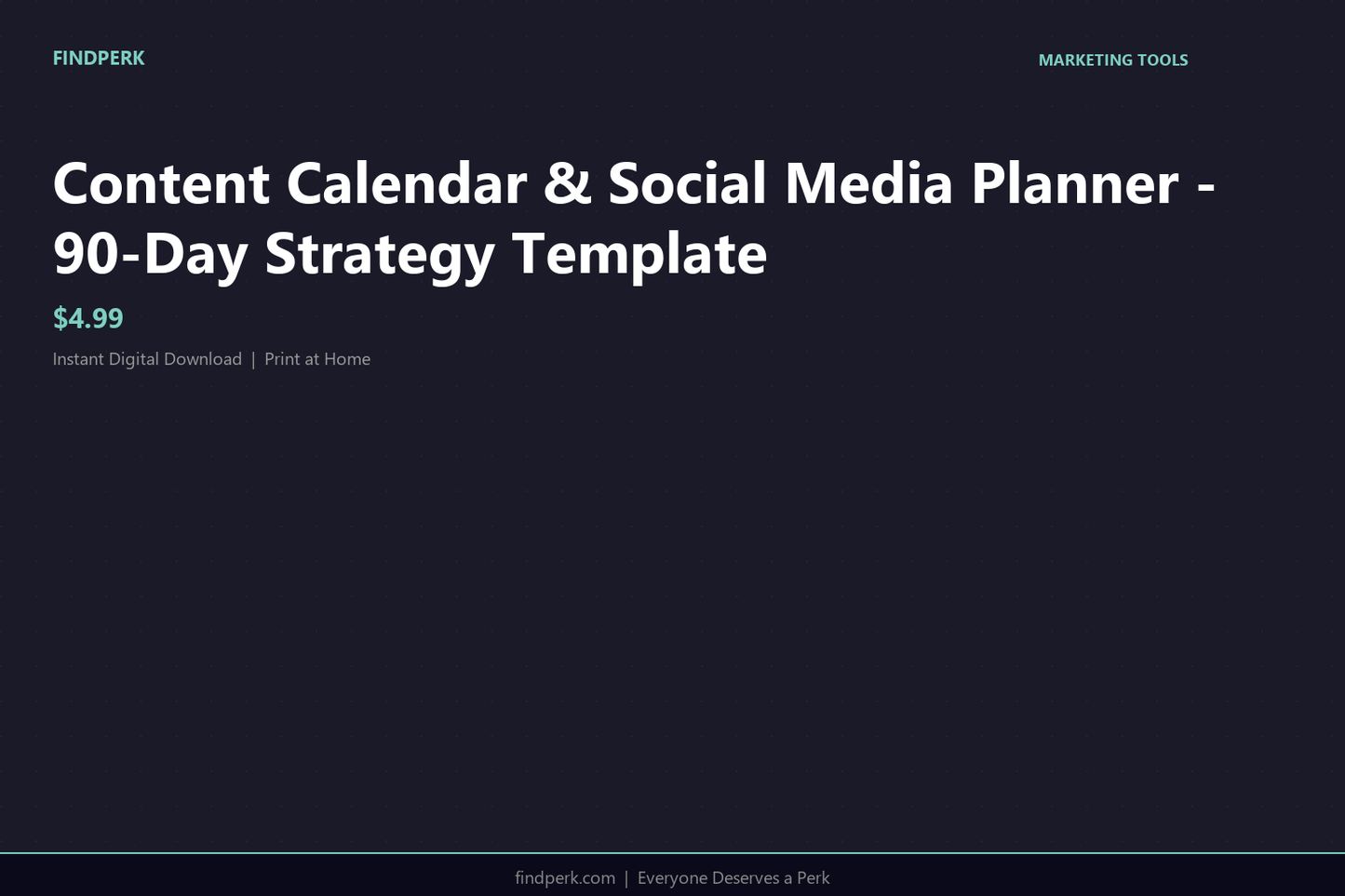 FINDPERK

MARKETING TOOLS

Content Calendar & Social Media Planner - 90-Day Strategy Template

$4.99

Instant Digital Download | Print at Home

findperk.com | Everyone Deserves a Perk